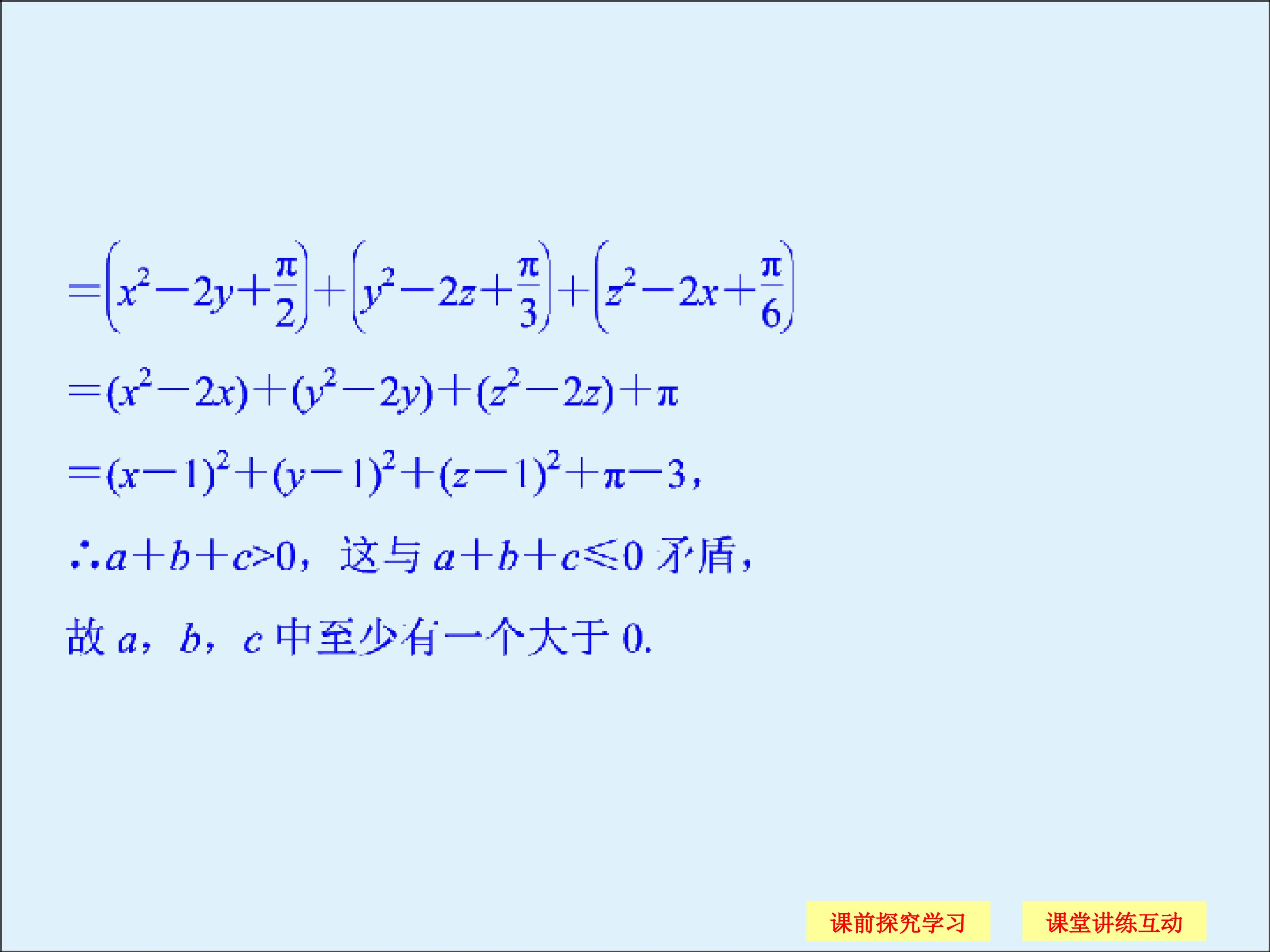 $=\left(x^2-2y+\frac{\pi}{2}\right)+\left(y^2-2z+\frac{\pi}{3}\right)+\left(z^2-2x+\frac{\pi}{6}\right)$

$=(x^2-2x)+(y^2-2y)+(z^2-2z)+\pi$

$=(x-1)^2+(y-1)^2+(z-1)^2+\pi-3$,

$\therefore a+b+c>0$，这与 $a+b+c\leqslant 0$ 矛盾，

故 $a$，$b$，$c$ 中至少有一个大于 0.

课前探究学习

课堂讲练互动